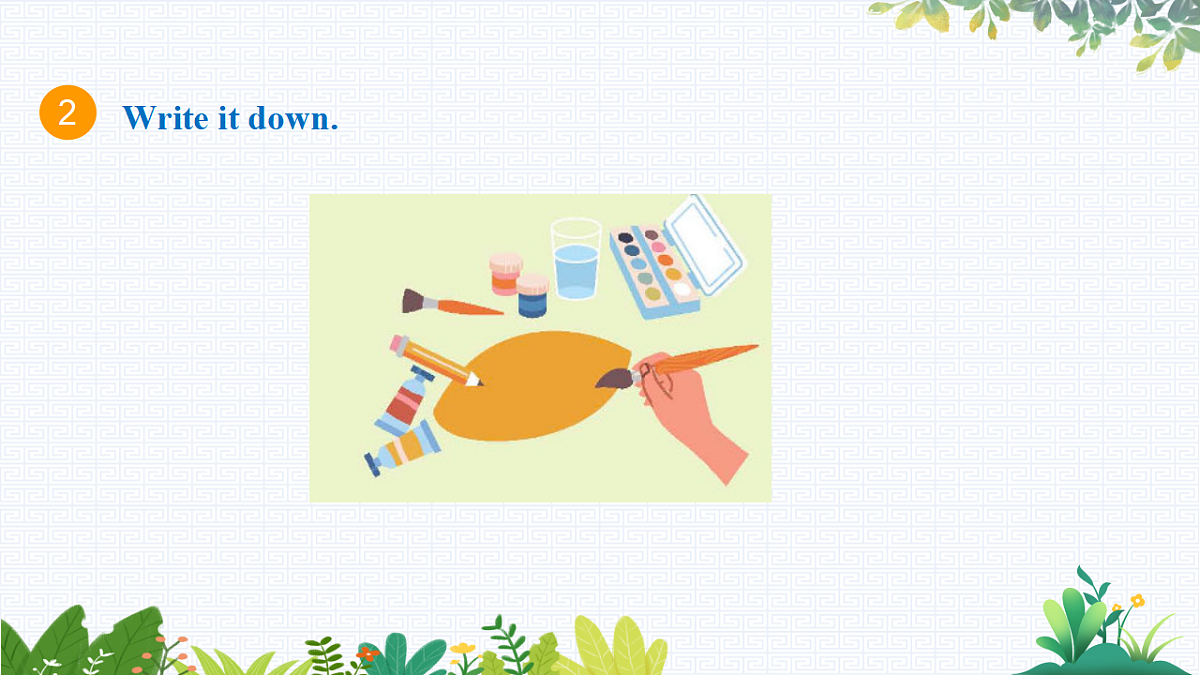 2 Write it down.